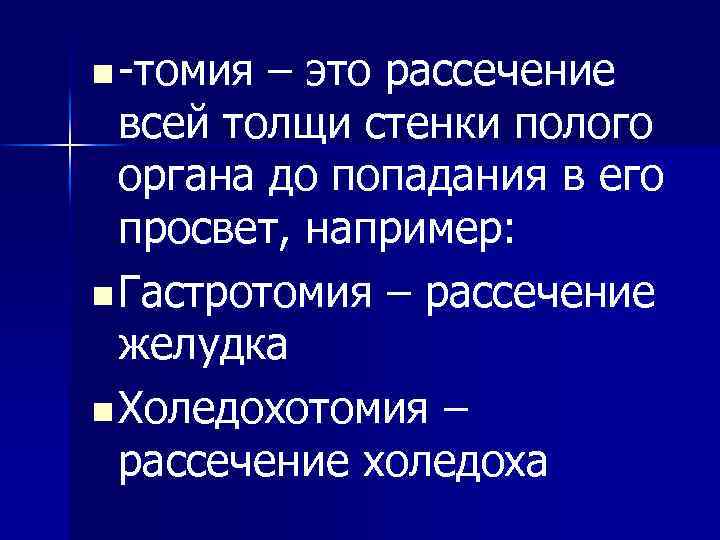 -томия – это рассечение всей толщи стенки полого органа до попадания в его просвет, например:

Гастротомия – рассечение желудка

Холедохотомия – рассечение холедоха